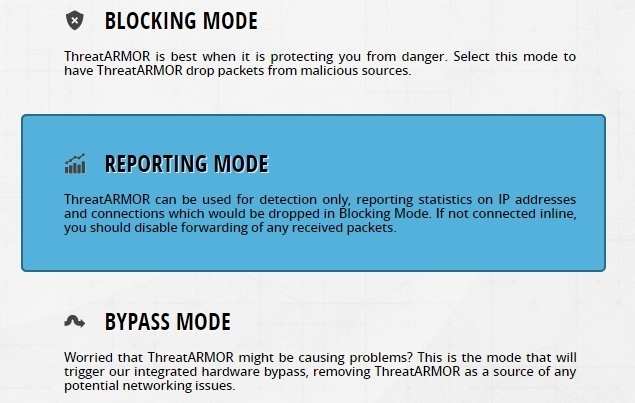 BLOCKING MODE

ThreatARMOR is best when it is protecting you from danger. Select this mode to have ThreatARMOR drop packets from malicious sources.

REPORTING MODE

ThreatARMOR can be used for detection only, reporting statistics on IP addresses and connections which would be dropped in Blocking Mode. If not connected inline, you should disable forwarding of any received packets.

BYPASS MODE

Worried that ThreatARMOR might be causing problems? This is the mode that will trigger our integrated hardware bypass, removing ThreatARMOR as a source of any potential networking issues.